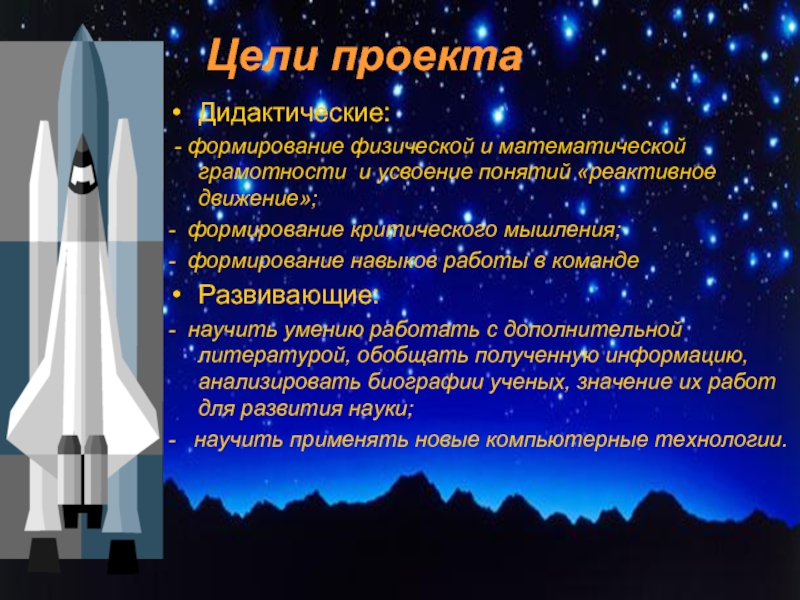 Цели проекта

• Дидактические:

- формирование физической и математической грамотности и усвоение понятий «реактивное движение»;

- формирование критического мышления;

- формирование навыков работы в команде

• Развивающие:

- научить умению работать с дополнительной литературой, обобщать полученную информацию, анализировать биографии ученых, значение их работ для развития науки;

- научить применять новые компьютерные технологии.